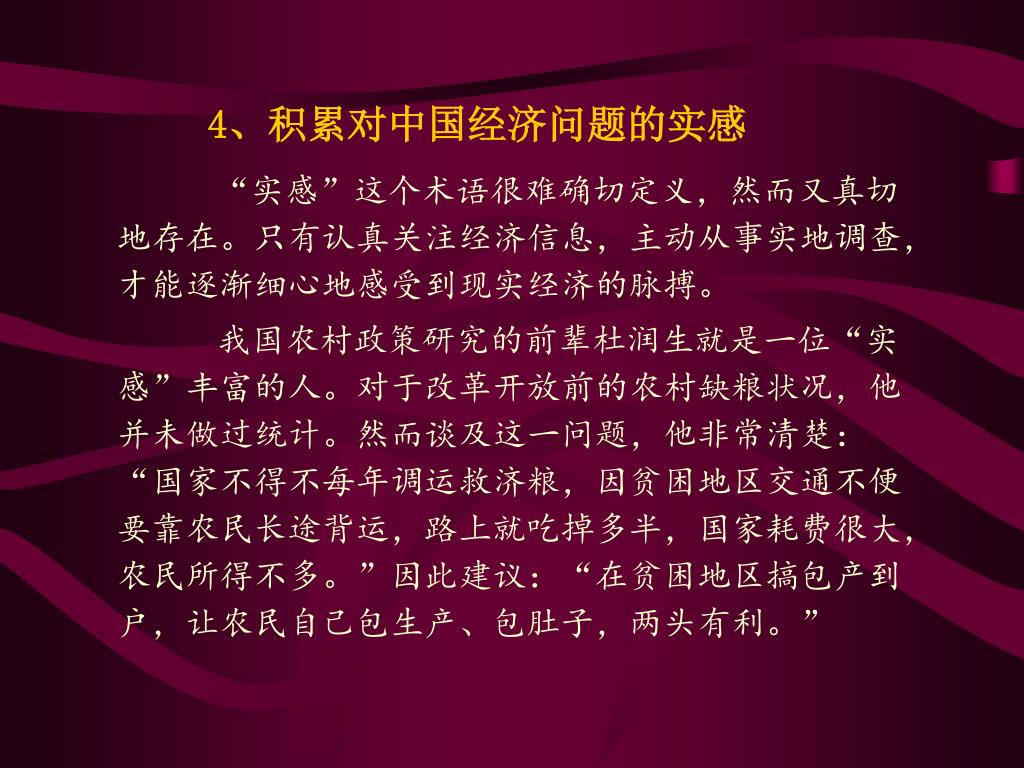 4、积累对中国经济问题的实感

“实感”这个术语很难确切定义，然而又真切地存在。只有认真关注经济信息，主动从事实地调查，才能逐渐细心地感受到现实经济的脉搏。

我国农村政策研究的前辈杜润生就是一位“实感”丰富的人。对于改革开放前的农村缺粮状况，他并未做过统计。然而谈及这一问题，他非常清楚：“国家不得不每年调运救济粮，因贫困地区交通不便要靠农民长途背运，路上就吃掉多半，国家耗费很大，农民所得不多。”因此建议：“在贫困地区搞包产到户，让农民自己包生产、包肚子，两头有利。”